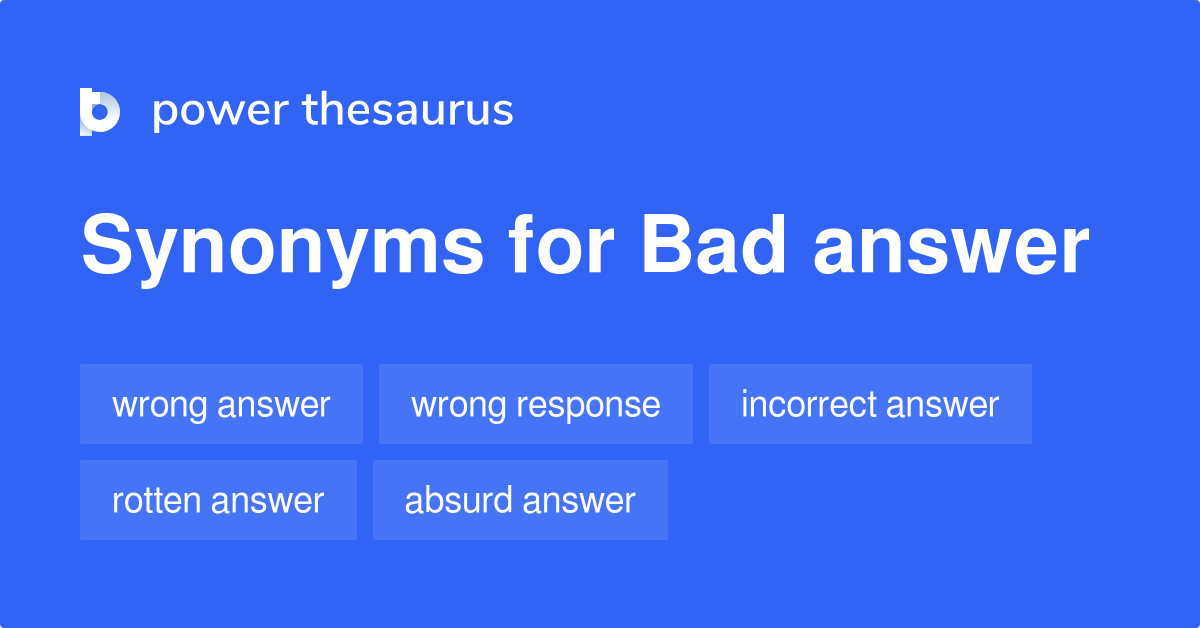 power thesaurus

Synonyms for Bad answer

wrong answer
wrong response
incorrect answer
rotten answer
absurd answer